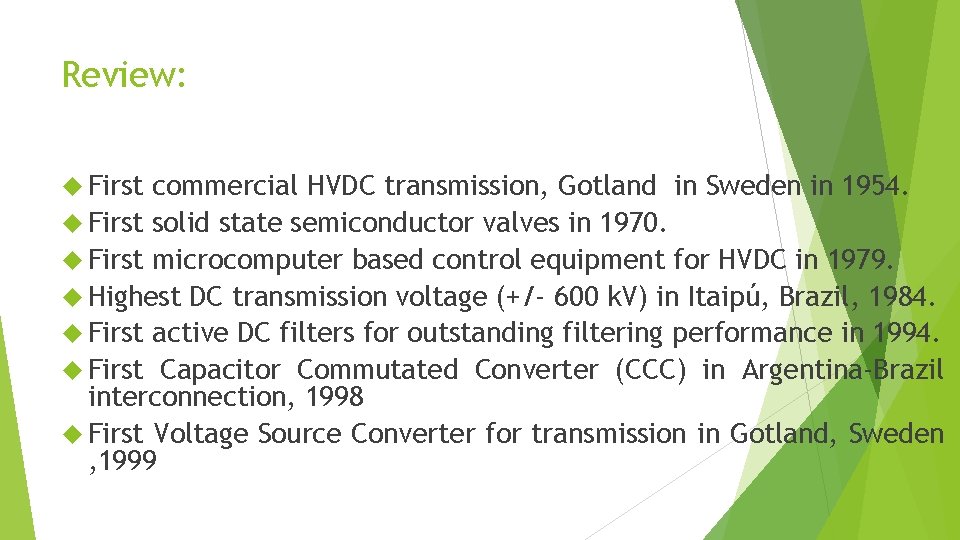 Review:

First commercial HVDC transmission, Gotland in Sweden in 1954.
First solid state semiconductor valves in 1970.
First microcomputer based control equipment for HVDC in 1979.
Highest DC transmission voltage (+/- 600 kV) in Itaipú, Brazil, 1984.
First active DC filters for outstanding filtering performance in 1994.
First Capacitor Commutated Converter (CCC) in Argentina-Brazil interconnection, 1998
First Voltage Source Converter for transmission in Gotland, Sweden ,1999